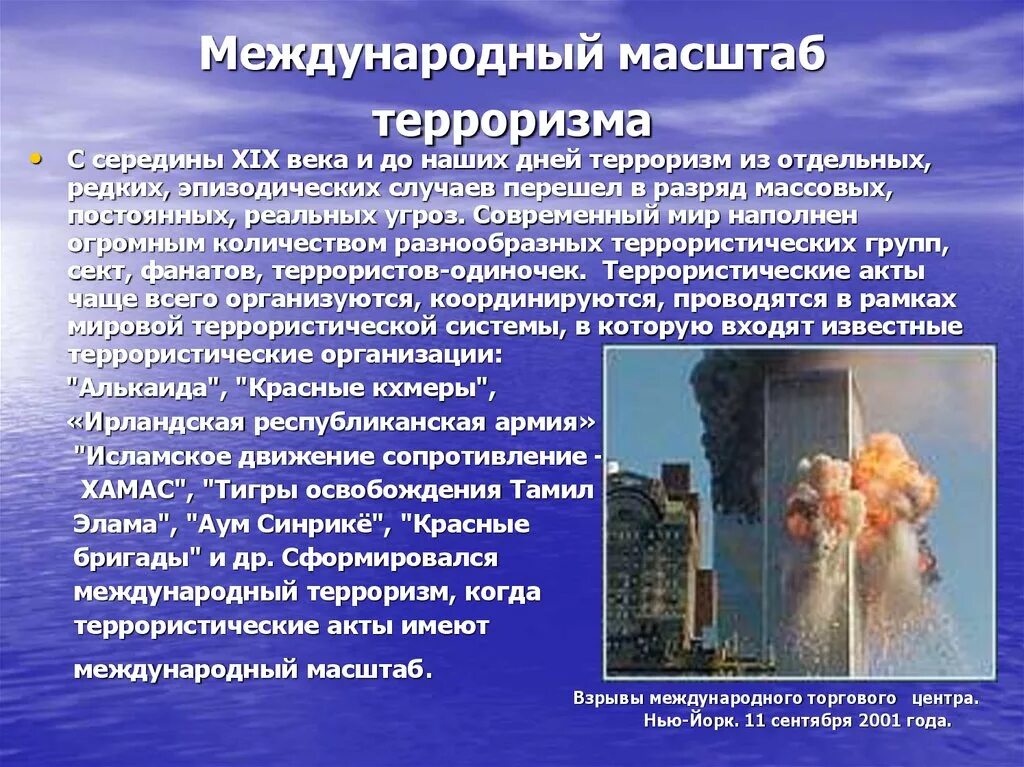 Международный масштаб терроризма

• С середины XIX века и до наших дней терроризм из отдельных, редких, эпизодических случаев перешел в разряд массовых, постоянных, реальных угроз. Современный мир наполнен огромным количеством разнообразных террористических групп, сект, фанатов, террористов-одиночек. Террористические акты чаще всего организуются, координируются, проводятся в рамках мировой террористической системы, в которую входят известные террористические организации: "Алькаида", "Красные кхмеры", «Ирландская республиканская армия» "Исламское движение сопротивление - ХАМАС", "Тигры освобождения Тамил Элама", "Аум Синрикё", "Красные бригады" и др. Сформировался международный терроризм, когда террористические акты имеют международный масштаб.

Взрывы международного торгового центра. Нью-Йорк. 11 сентября 2001 года.